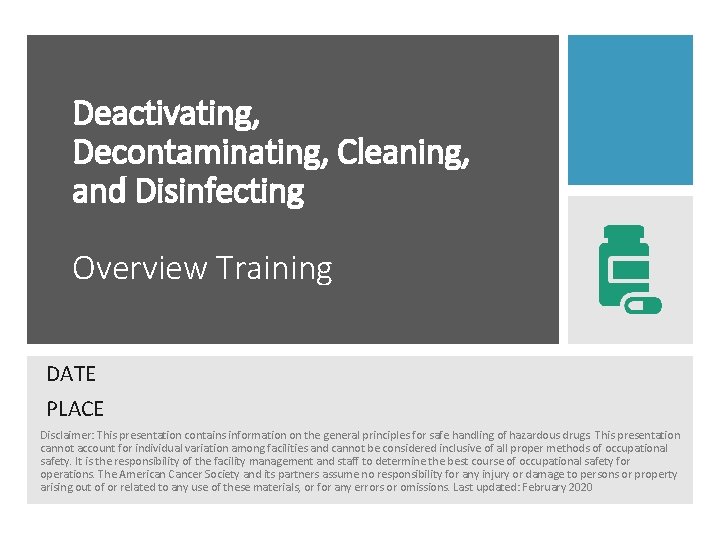 Deactivating, Decontaminating, Cleaning, and Disinfecting

Overview Training

DATE

PLACE

Disclaimer: This presentation contains information on the general principles for safe handling of hazardous drugs. This presentation cannot account for individual variation among facilities and cannot be considered inclusive of all proper methods of occupational safety. It is the responsibility of the facility management and staff to determine the best course of occupational safety for operations. The American Cancer Society and its partners assume no responsibility for any injury or damage to persons or property arising out of or related to any use of these materials, or for any errors or omissions. Last updated: February 2020